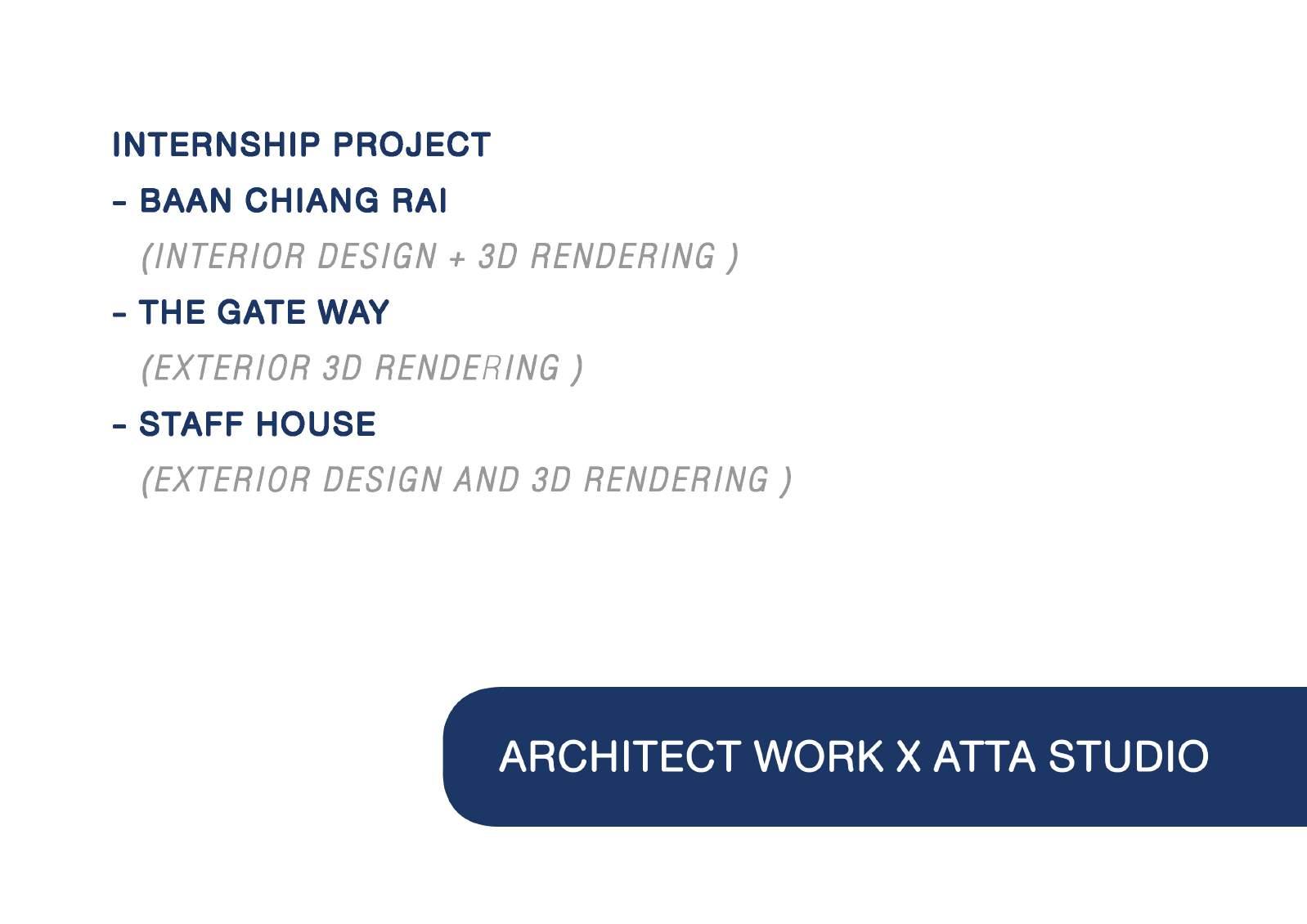 INTERNSHIP PROJECT

- BAAN CHIANG RAI

(INTERIOR DESIGN + 3D RENDERING )

- THE GATE WAY

(EXTERIOR 3D RENDERING )

- STAFF HOUSE

(EXTERIOR DESIGN AND 3D RENDERING )

ARCHITECT WORK X ATTA STUDIO